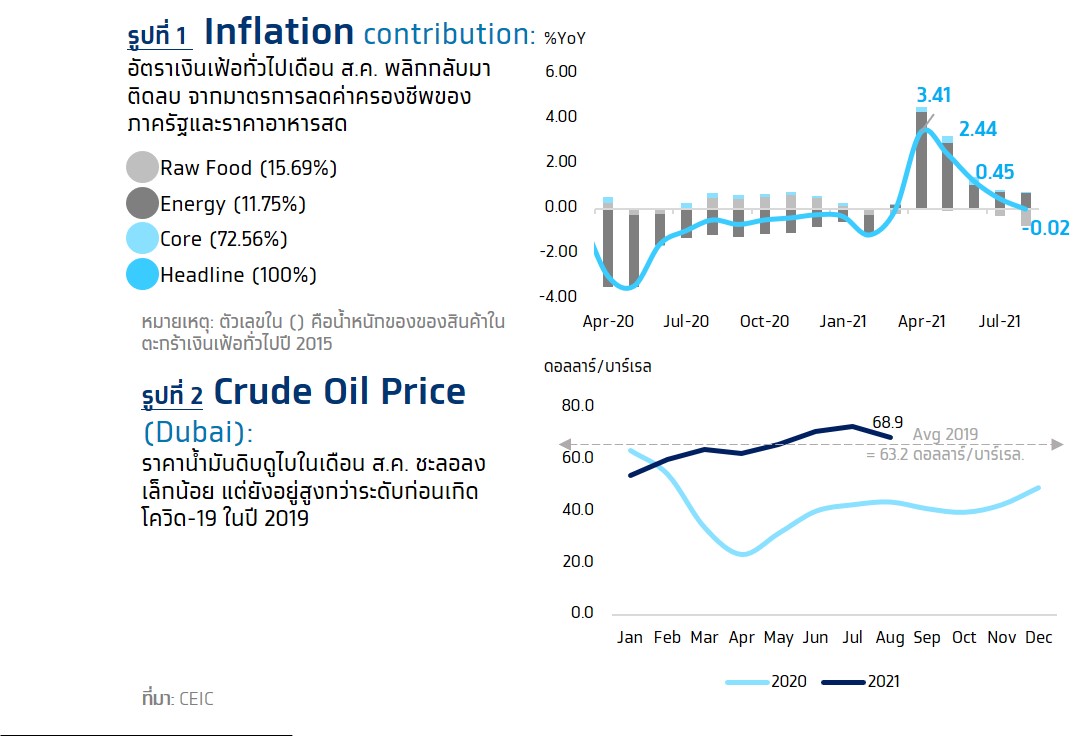 รูปที่ 1 Inflation contribution:
อัตราเงินเฟ้อทั่วไปเดือน ส.ค. พลิกกลับมาติดลบ จากมาตรการลดค่าครองชีพของภาครัฐและราคาอาหารสด

Raw Food (15.69%)
Energy (11.75%)
Core (72.56%)
Headline (100%)

หมายเหตุ: ตัวเลขใน () คือน้ำหนักของของสินค้าในตะกร้าเงินเฟ้อทั่วไปปี 2015

%YoY
6.00
4.00
2.00
0.00
-2.00
-4.00
3.41
2.44
0.45
-0.02
Apr-20 Jul-20 Oct-20 Jan-21 Apr-21 Jul-21

รูปที่ 2 Crude Oil Price (Dubai):
ราคาน้ำมันดิบดูไบในเดือน ส.ค. ชะลอลงเล็กน้อย แต่ยังอยู่สูงกว่าระดับก่อนเกิดโควิด-19 ในปี 2019

ดอลลาร์/บาร์เรล
80.0
60.0
40.0
20.0
0.0
68.9
Avg 2019 = 63.2 ดอลลาร์/บาร์เรล.
Jan Feb Mar Apr May Jun Jul Aug Sep Oct Nov Dec
2020 2021

ที่มา: CEIC